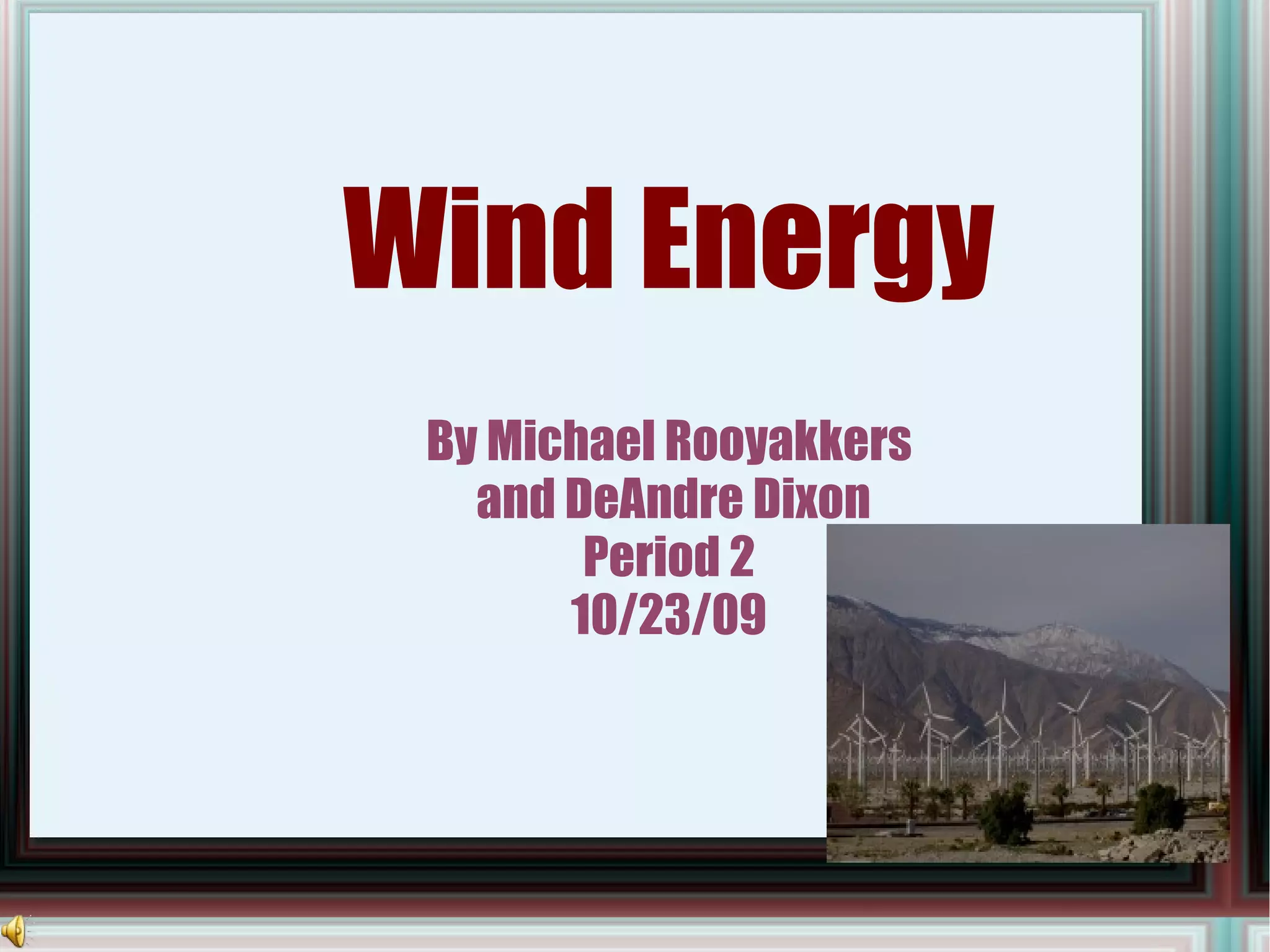 Wind Energy

By Michael Rooyakkers and DeAndre Dixon
Period 2
10/23/09